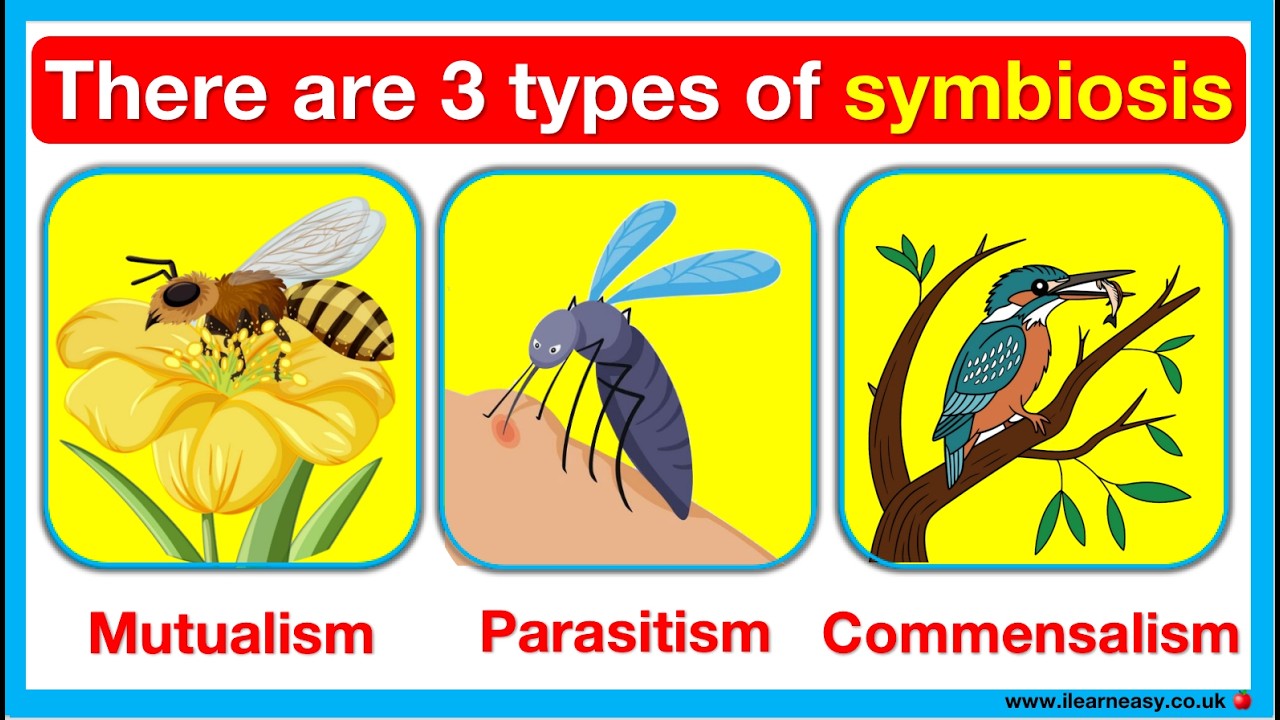 There are 3 types of symbiosis

Mutualism

Parasitism

Commensalism

www.ilearneasy.co.uk